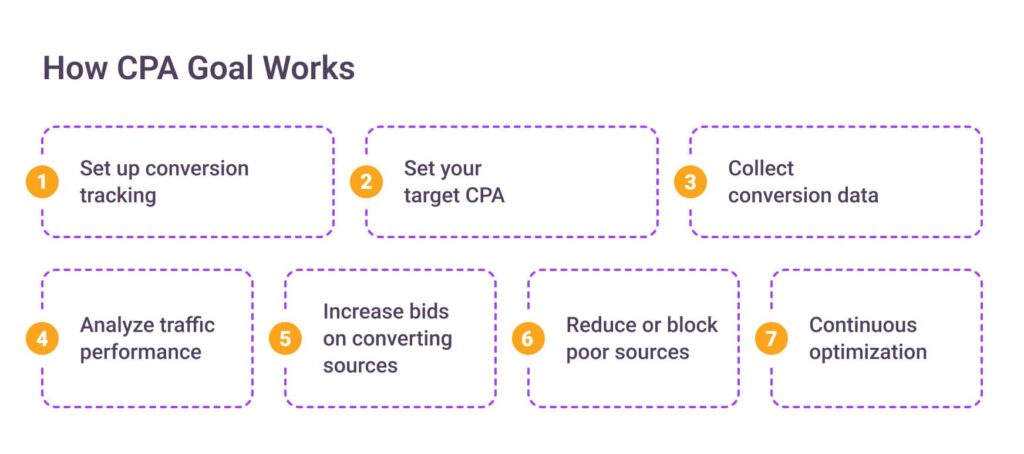 How CPA Goal Works

1 Set up conversion tracking

2 Set your target CPA

3 Collect conversion data

4 Analyze traffic performance

5 Increase bids on converting sources

6 Reduce or block poor sources

7 Continuous optimization